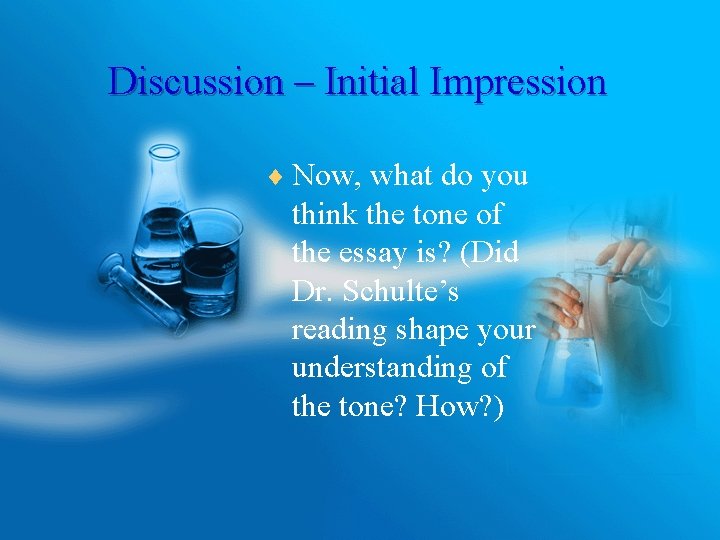 Discussion – Initial Impression

♦ Now, what do you think the tone of the essay is? (Did Dr. Schulte's reading shape your understanding of the tone? How?)